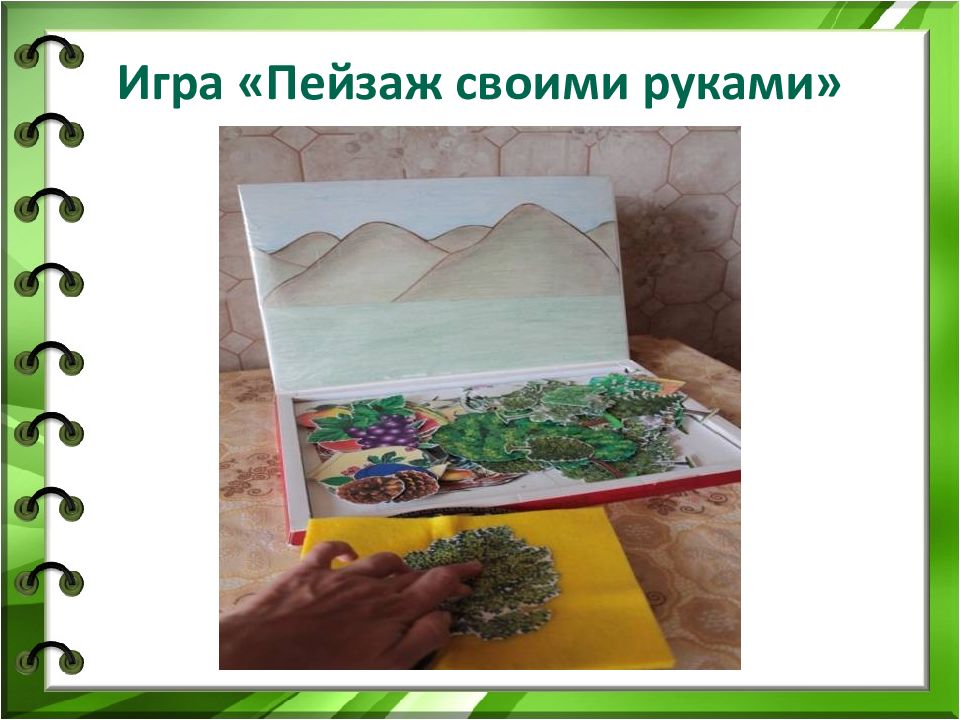 Игра «Пейзаж своими руками»